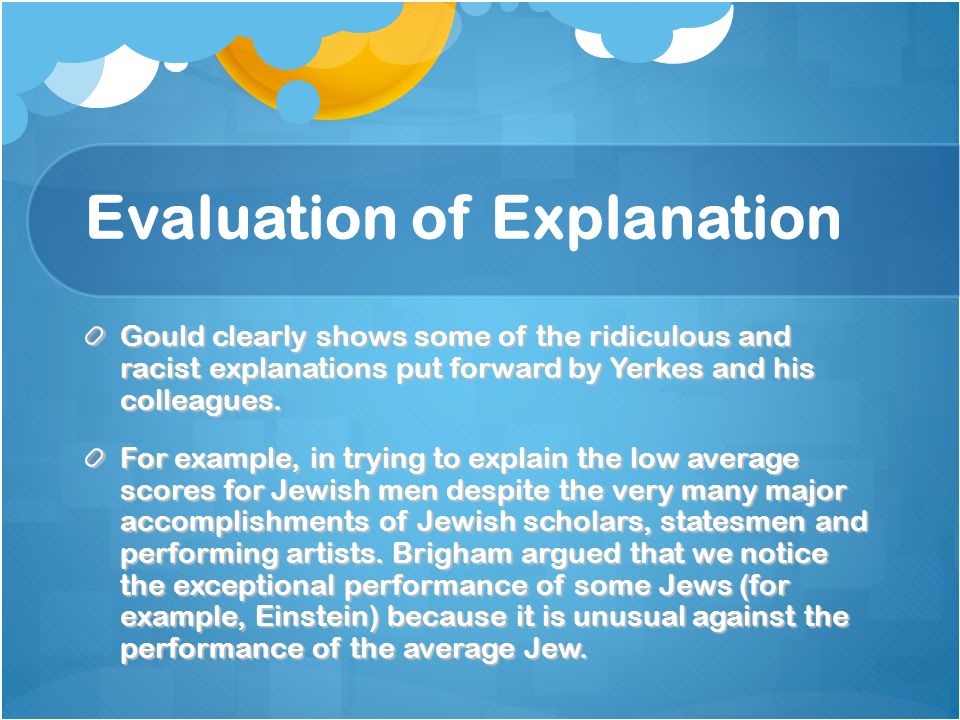 Evaluation of Explanation

Gould clearly shows some of the ridiculous and racist explanations put forward by Yerkes and his colleagues.

For example, in trying to explain the low average scores for Jewish men despite the very many major accomplishments of Jewish scholars, statesmen and performing artists. Brigham argued that we notice the exceptional performance of some Jews (for example, Einstein) because it is unusual against the performance of the average Jew.